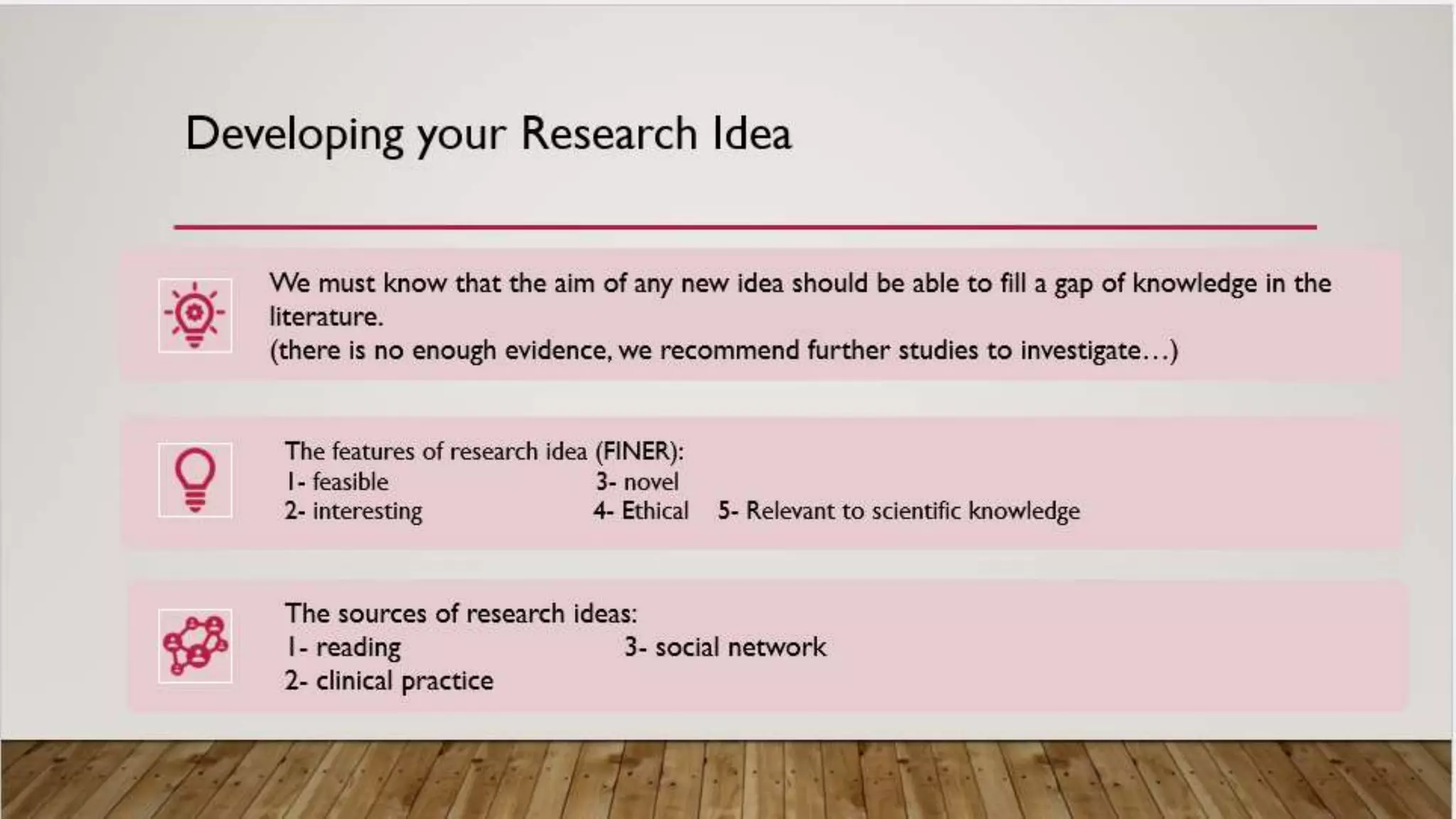 Developing your Research Idea

We must know that the aim of any new idea should be able to fill a gap of knowledge in the literature.
(there is no enough evidence, we recommend further studies to investigate…)

The features of research idea (FINER):
1- feasible
2- interesting
3- novel
4- Ethical
5- Relevant to scientific knowledge

The sources of research ideas:
1- reading
2- clinical practice
3- social network